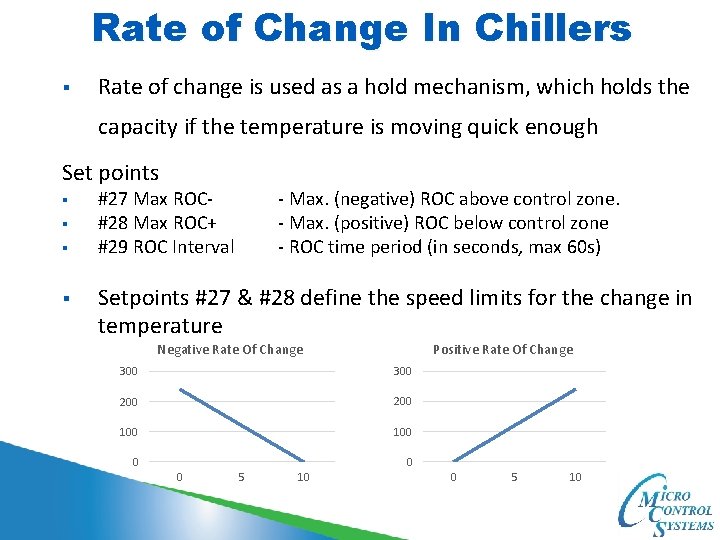 Rate of Change In Chillers

▪ Rate of change is used as a hold mechanism, which holds the capacity if the temperature is moving quick enough

Set points

▪ #27 Max ROC- - Max. (negative) ROC above control zone.
▪ #28 Max ROC+ - Max. (positive) ROC below control zone
▪ #29 ROC Interval - ROC time period (in seconds, max 60s)

▪ Setpoints #27 & #28 define the speed limits for the change in temperature

Negative Rate Of Change
300
200
100
0
0 5 10

Positive Rate Of Change
300
200
100
0
0 5 10

MICRO CONTROL SYSTEMS